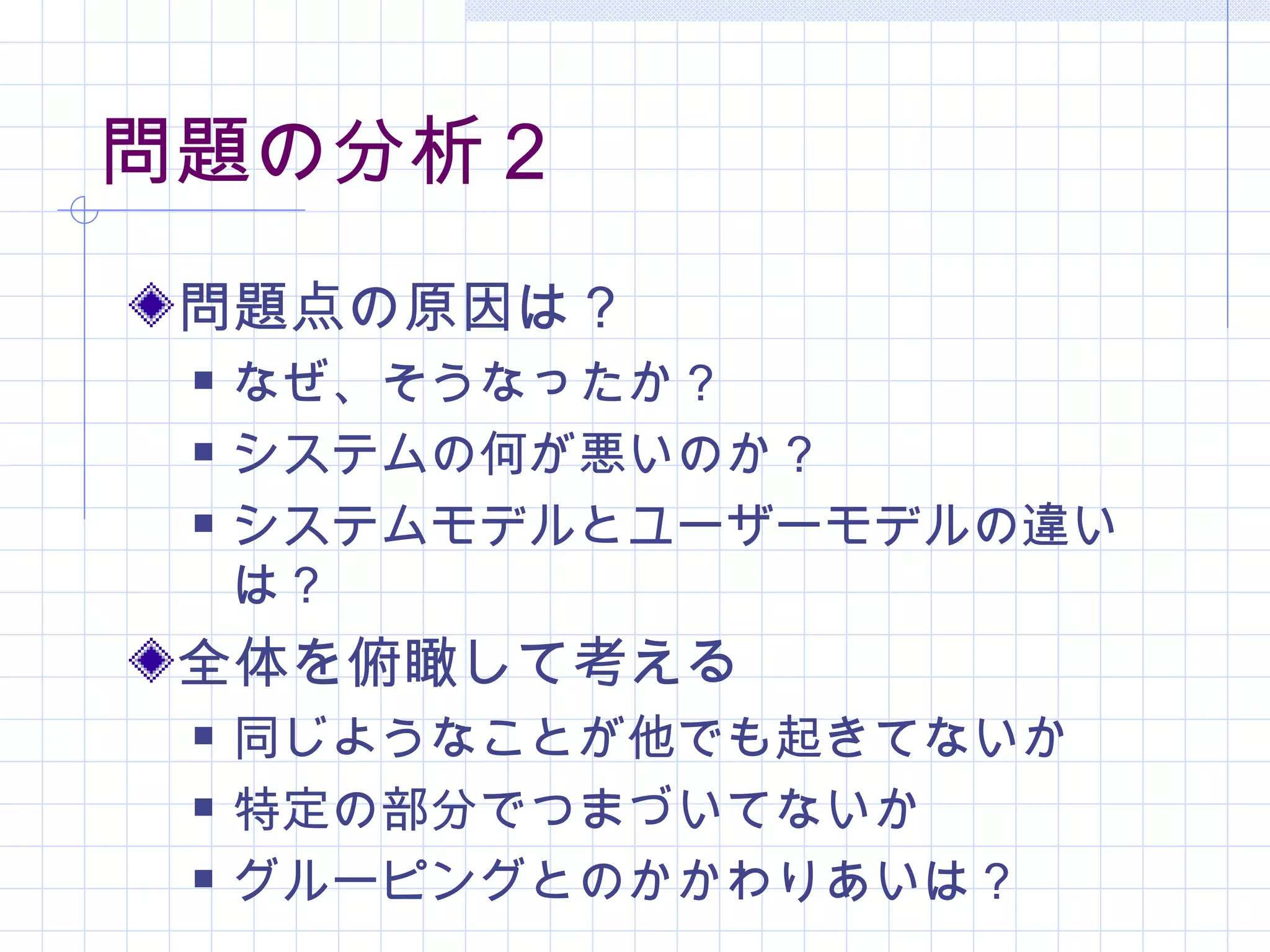 問題の分析２

問題点の原因は？

なぜ、そうなったか？

システムの何が悪いのか？

システムモデルとユーザーモデルの違いは？

全体を俯瞰して考える

同じようなことが他でも起きてないか

特定の部分でつまづいてないか

グルーピングとのかかわりあいは？